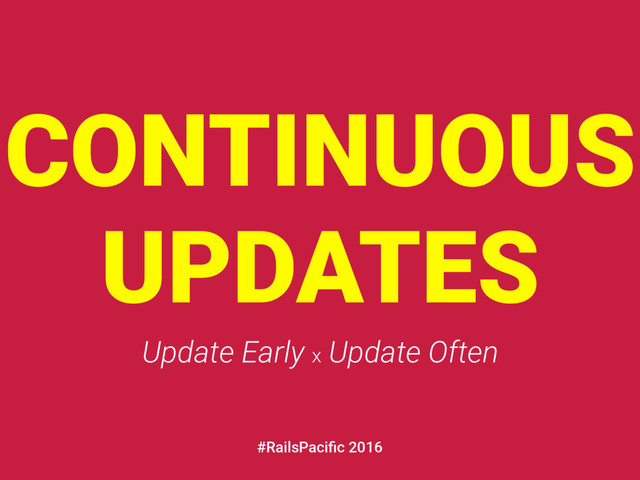 CONTINUOUS UPDATES

Update Early x Update Often

#RailsPacific 2016